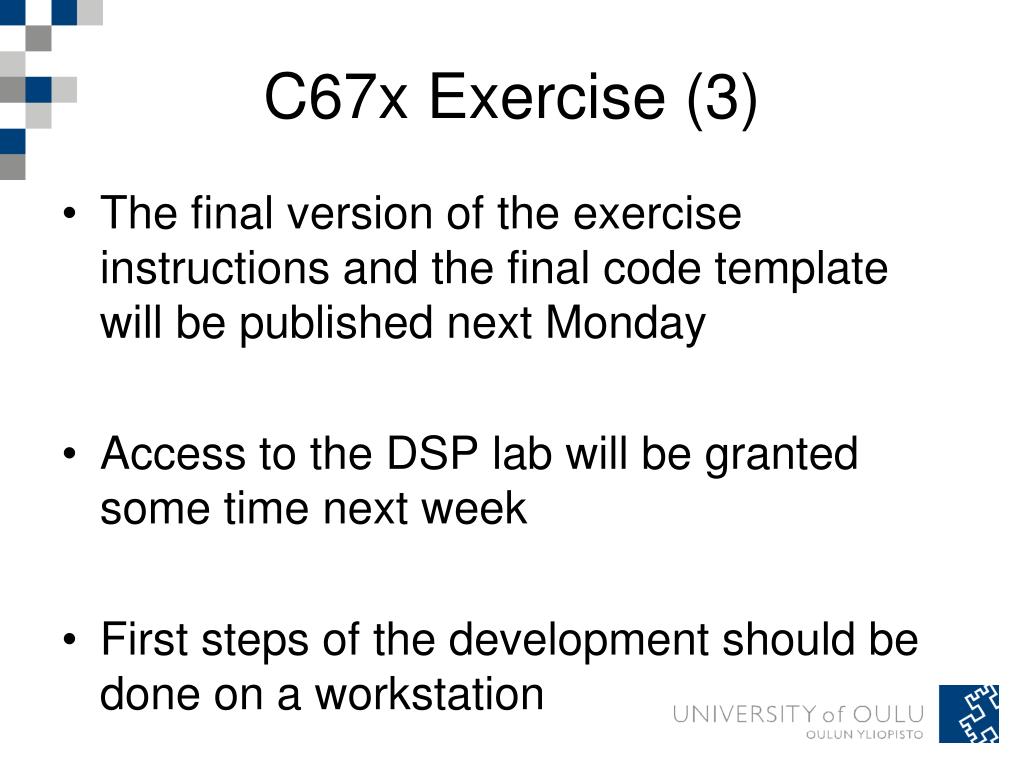 C67x Exercise (3)

• The final version of the exercise instructions and the final code template will be published next Monday

• Access to the DSP lab will be granted some time next week

• First steps of the development should be done on a workstation

UNIVERSITY of OULU
OULUN YLIOPISTO